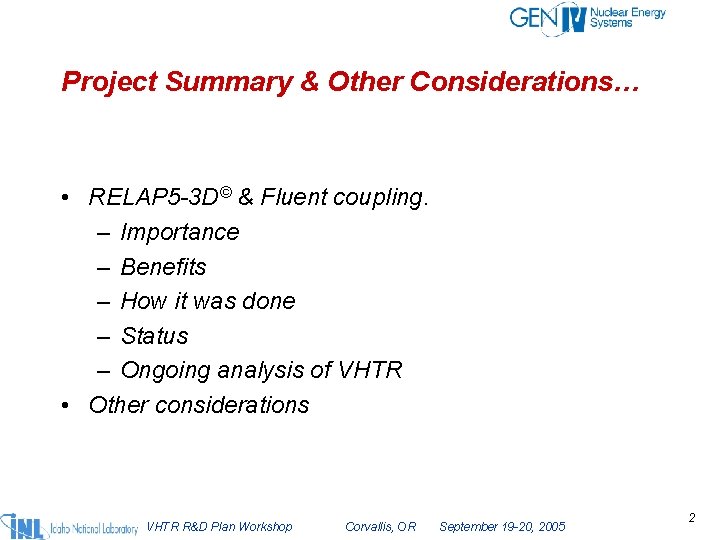 GEN IV Nuclear Energy Systems

Project Summary & Other Considerations…

• RELAP5-3D© & Fluent coupling.
– Importance
– Benefits
– How it was done
– Status
– Ongoing analysis of VHTR
• Other considerations

INL Idaho National Laboratory VHTR R&D Plan Workshop Corvallis, OR September 19-20, 2005

2